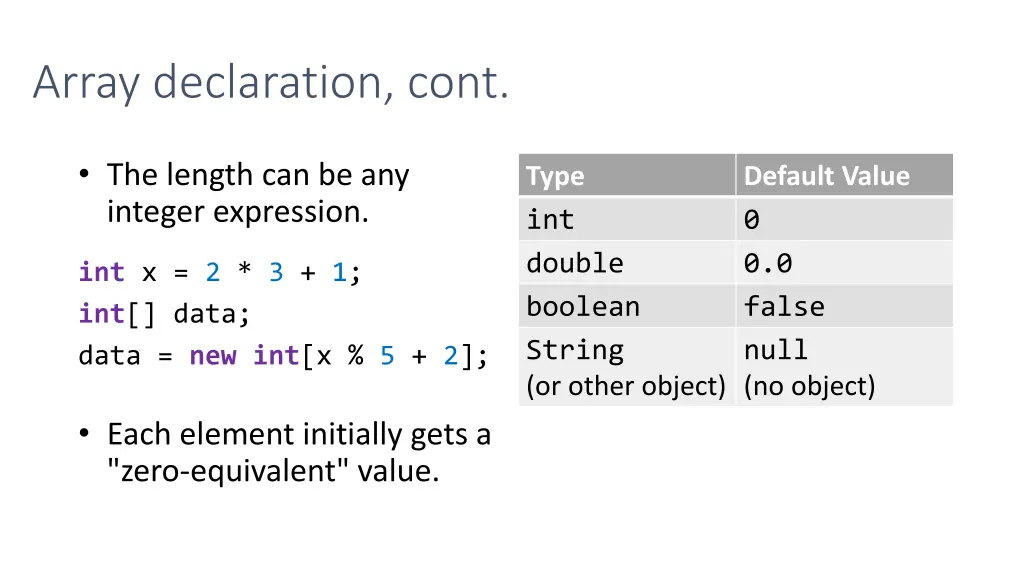 Array declaration, cont.

• The length can be any integer expression.

int x = 2 * 3 + 1;
int[] data;
data = new int[x % 5 + 2];

• Each element initially gets a "zero-equivalent" value.

| Type | Default Value |
|---|---|
| int | 0 |
| double | 0.0 |
| boolean | false |
| String (or other object) | null (no object) |